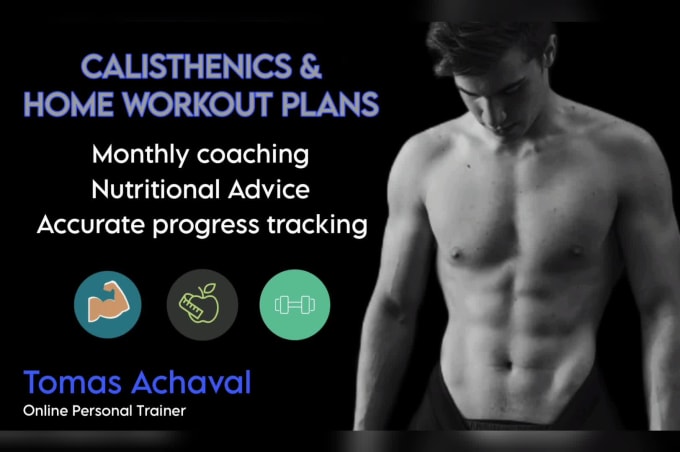 CALISTHENICS & HOME WORKOUT PLANS

Monthly coaching
Nutritional Advice
Accurate progress tracking

Tomas Achaval
Online Personal Trainer